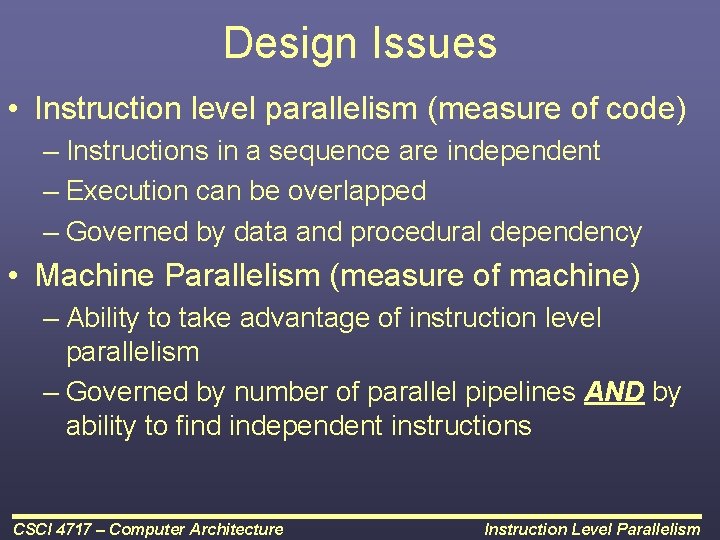 Design Issues

• Instruction level parallelism (measure of code)
– Instructions in a sequence are independent
– Execution can be overlapped
– Governed by data and procedural dependency

• Machine Parallelism (measure of machine)
– Ability to take advantage of instruction level parallelism
– Governed by number of parallel pipelines AND by ability to find independent instructions

CSCI 4717 – Computer Architecture

Instruction Level Parallelism